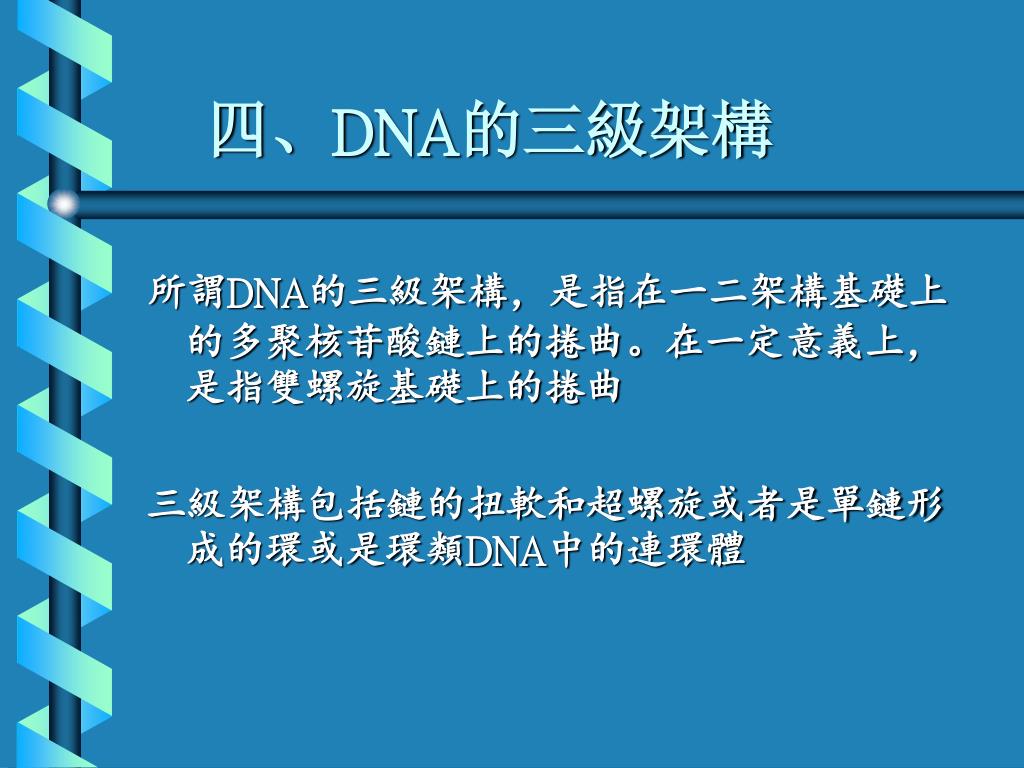 四、DNA的三級架構

所謂DNA的三級架構，是指在一二架構基礎上的多聚核苷酸鏈上的捲曲。在一定意義上，是指雙螺旋基礎上的捲曲

三級架構包括鏈的扭軟和超螺旋或者是單鏈形成的環或是環類DNA中的連環體